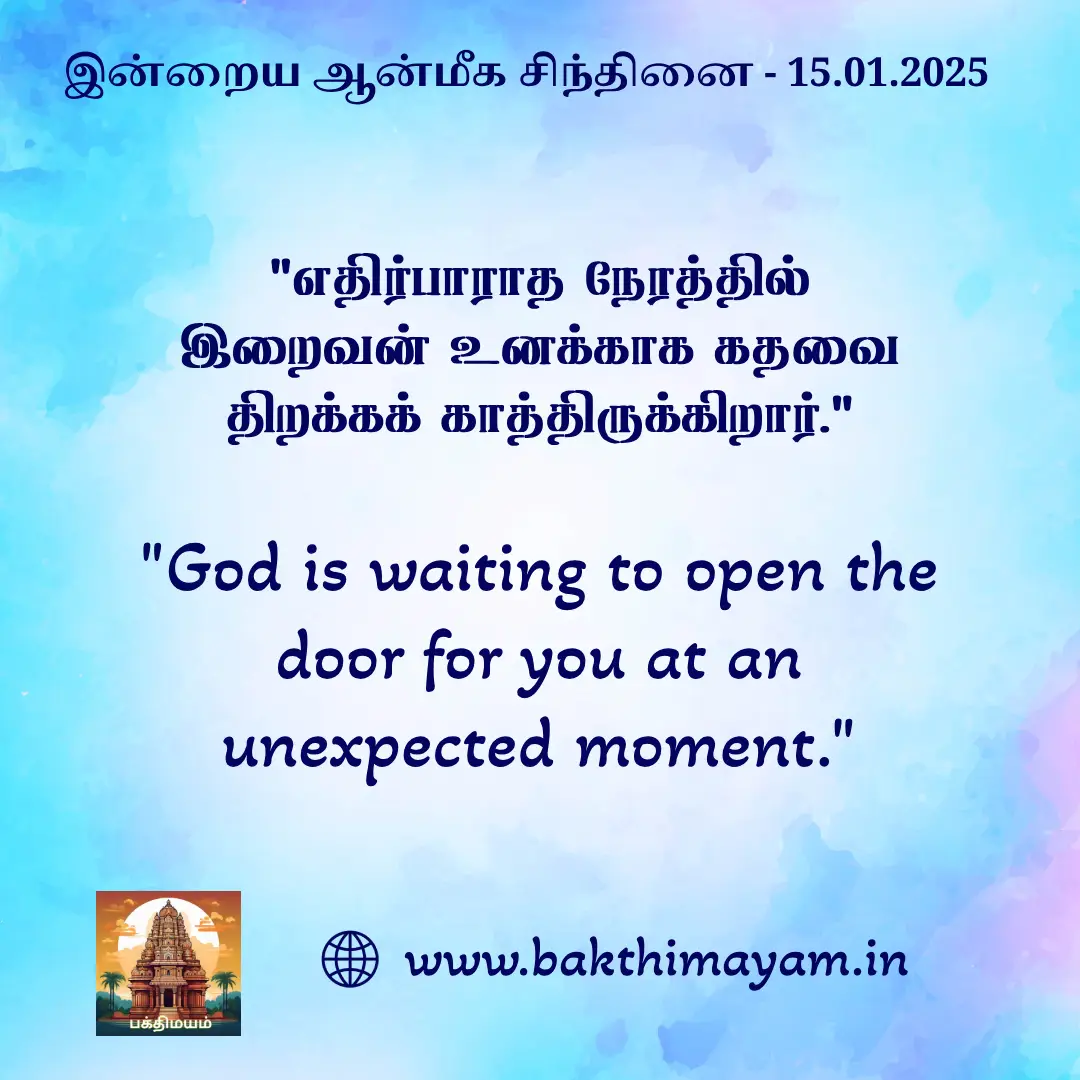 இன்றைய ஆன்மீக சிந்தினை - 15.01.2025

"எதிர்பாராத நேரத்தில் இறைவன் உனக்காக கதவை திறக்கக் காத்திருக்கிறார்."

"God is waiting to open the door for you at an unexpected moment."

பக்திமயம்

www.bakthimayam.in